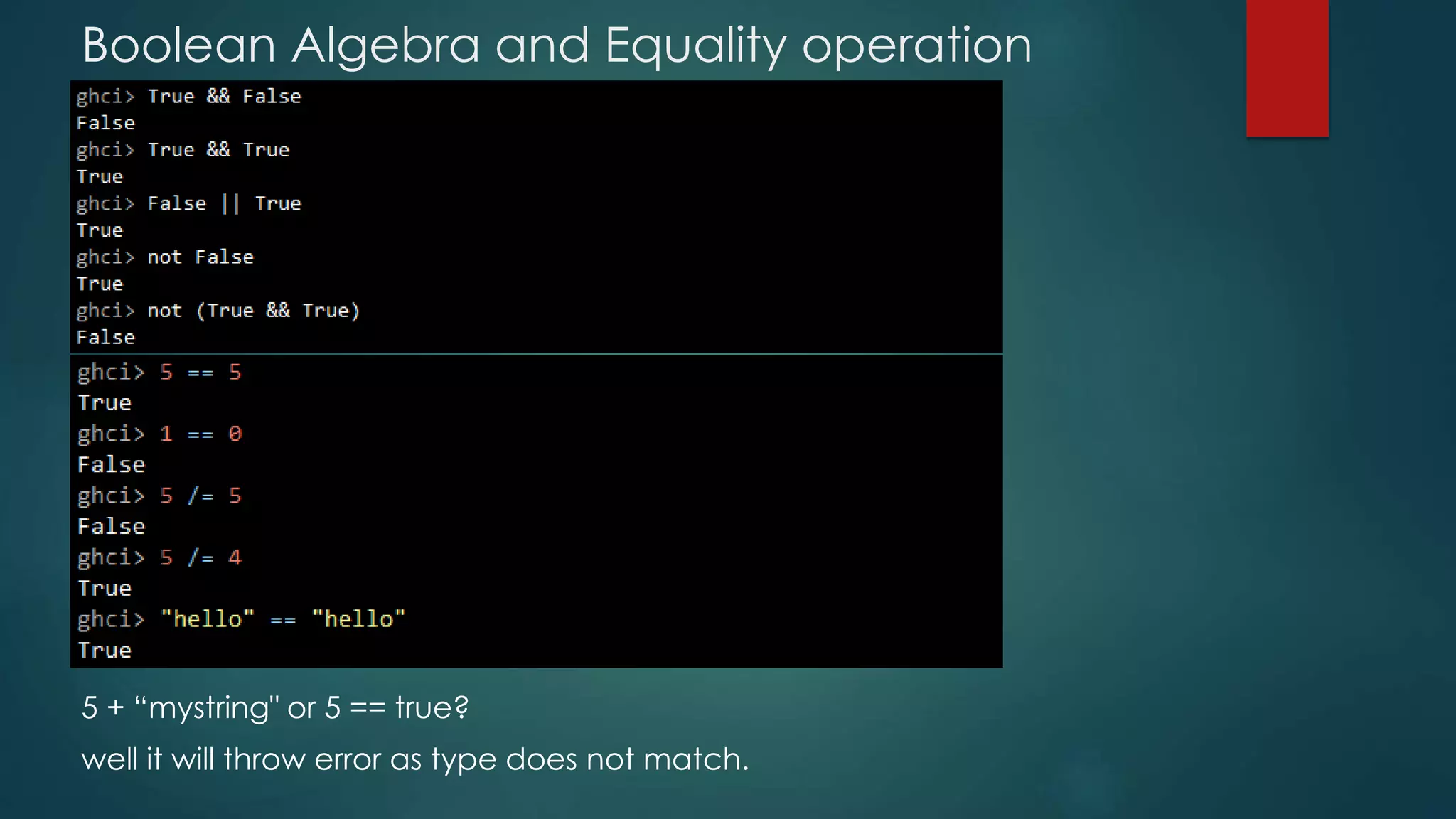 Boolean Algebra and Equality operation

ghci> True && False
False
ghci> True && True
True
ghci> False || True
True
ghci> not False
True
ghci> not (True && True)
False

ghci> 5 == 5
True
ghci> 1 == 0
False
ghci> 5 /= 5
False
ghci> 5 /= 4
True
ghci> "hello" == "hello"
True

5 + “mystring" or 5 == true?

well it will throw error as type does not match.